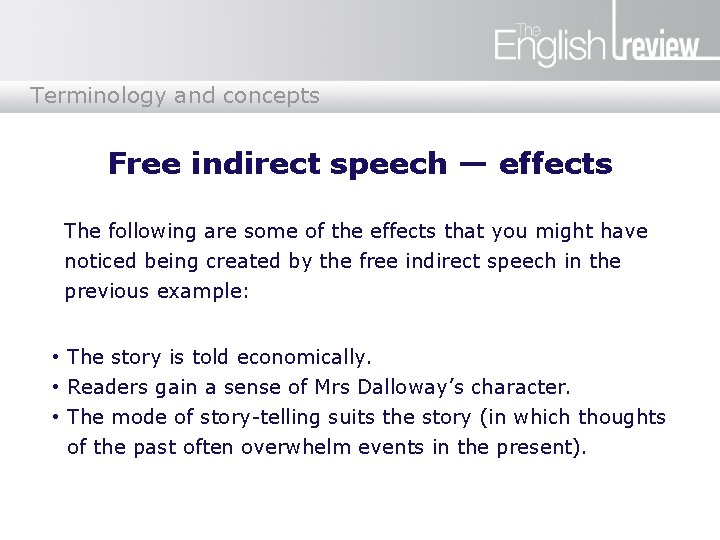 The English review

Terminology and concepts

Free indirect speech — effects

The following are some of the effects that you might have noticed being created by the free indirect speech in the previous example:

• The story is told economically.
• Readers gain a sense of Mrs Dalloway's character.
• The mode of story-telling suits the story (in which thoughts of the past often overwhelm events in the present).